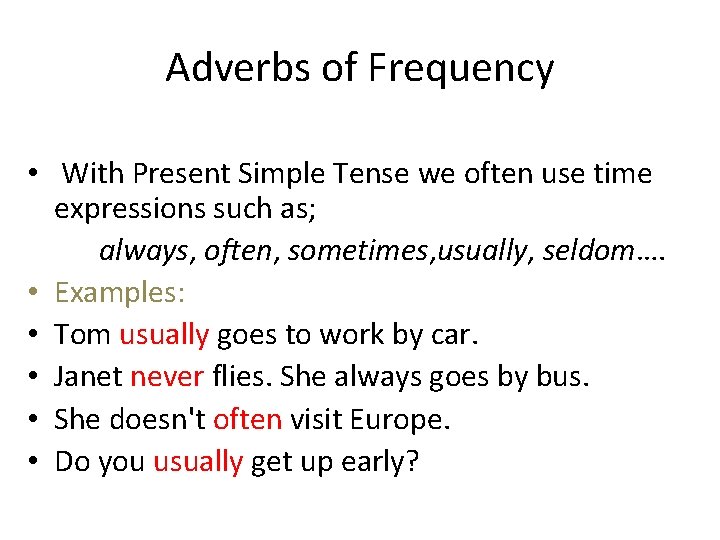 Adverbs of Frequency

• With Present Simple Tense we often use time expressions such as;
always, often, sometimes,usually, seldom….

• Examples:
• Tom usually goes to work by car.
• Janet never flies. She always goes by bus.
• She doesn't often visit Europe.
• Do you usually get up early?